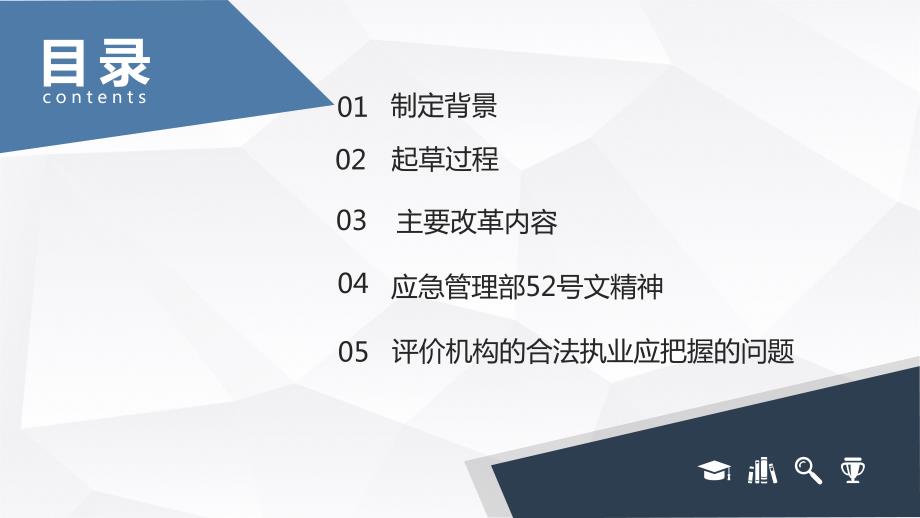 目录
contents

01 制定背景

02 起草过程

03 主要改革内容

04 应急管理部52号文精神

05 评价机构的合法执业应把握的问题